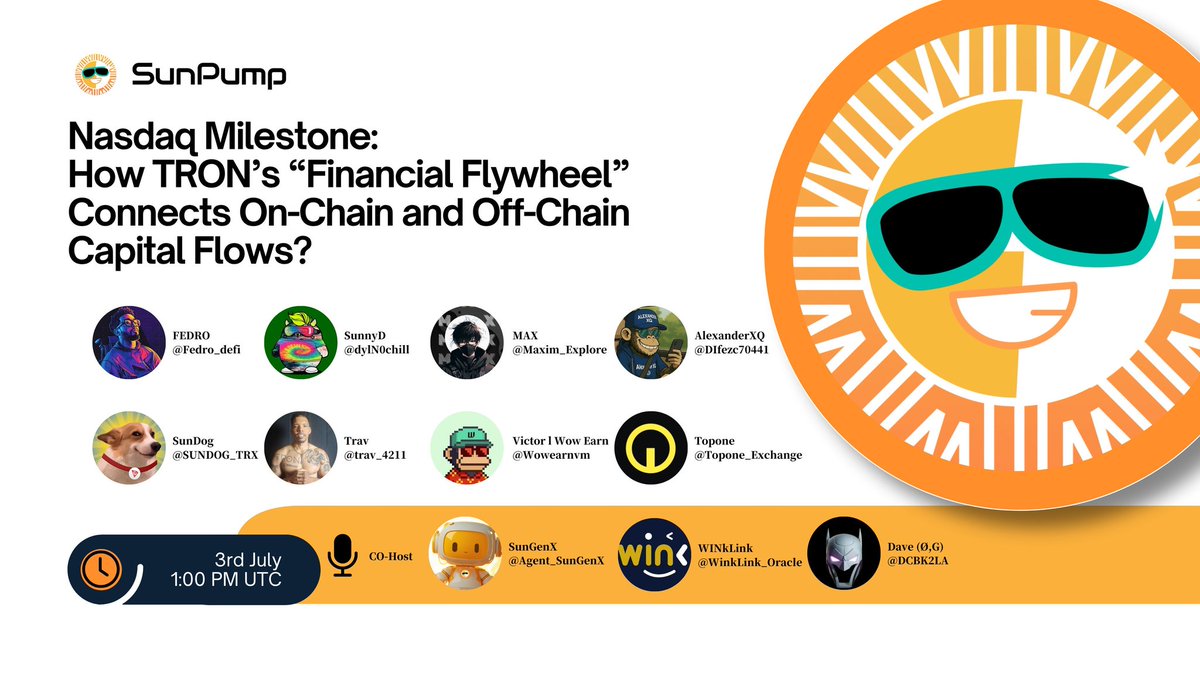 SunPump

Nasdaq Milestone:
How TRON's "Financial Flywheel" Connects On-Chain and Off-Chain Capital Flows?

FEDRO
@Fedro_defi

SunnyD
@dylN0chill

MAX
@Maxim_Explore

AlexanderXQ
@DIfezc70441

SunDog
@SUNDOG_TRX

Trav
@trav_4211

Victor l Wow Earn
@Wowearnvm

Topone
@Topone_Exchange

3rd July
1:00 PM UTC

CO-Host

SunGenX
@Agent_SunGenX

WINkLink
@WinkLink_Oracle

Dave (Ø,G)
@DCBK2LA